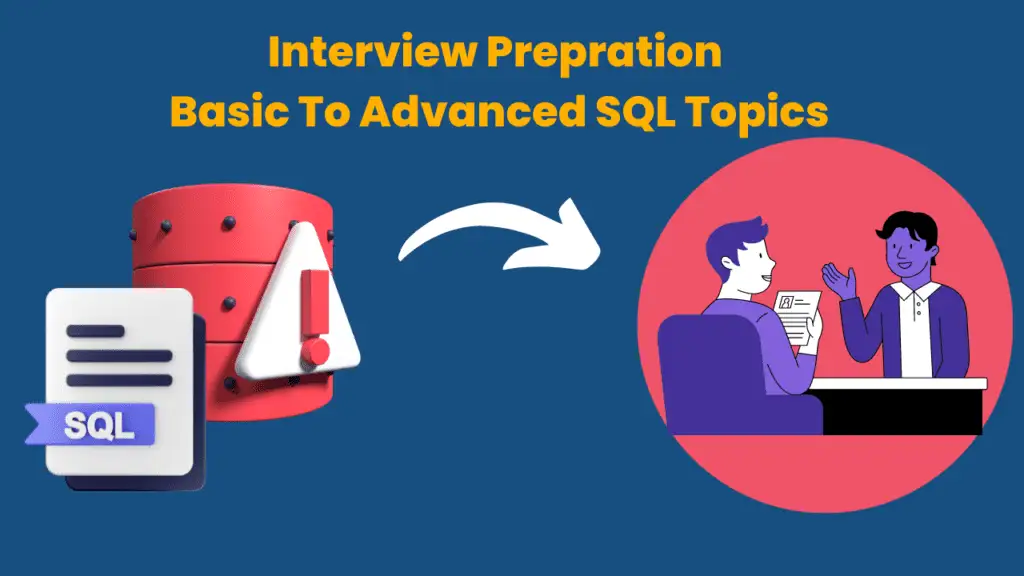 Interview Prepration
Basic To Advanced SQL Topics

SQL